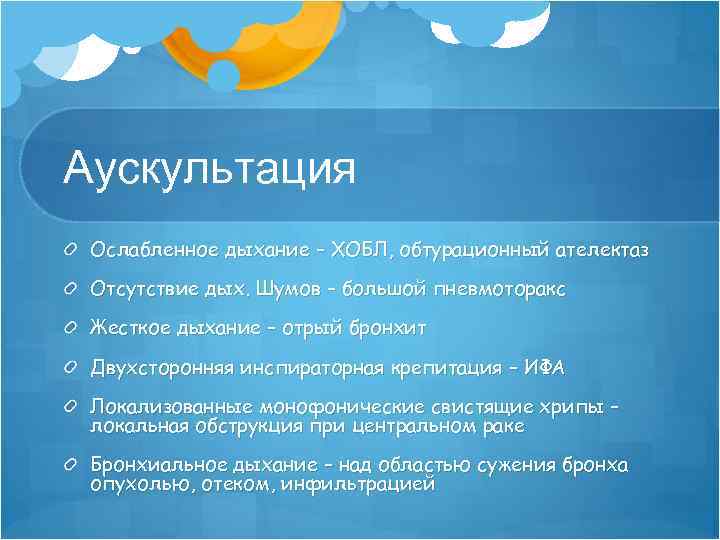 Аускультация

Ослабленное дыхание – ХОБЛ, обтурационный ателектаз

Отсутствие дых. Шумов – большой пневмоторакс

Жесткое дыхание – отрый бронхит

Двухсторонняя инспираторная крепитация – ИФА

Локализованные монофонические свистящие хрипы – локальная обструкция при центральном раке

Бронхиальное дыхание – над областью сужения бронха опухолью, отеком, инфильтрацией